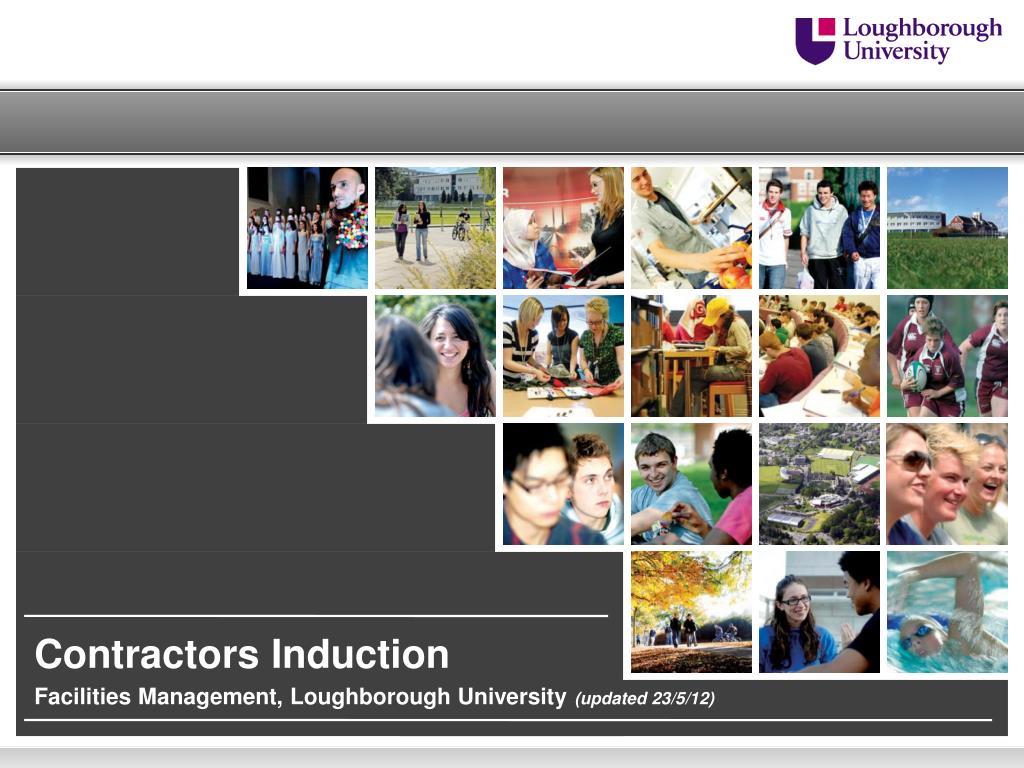 Loughborough University

Contractors Induction

Facilities Management, Loughborough University (updated 23/5/12)